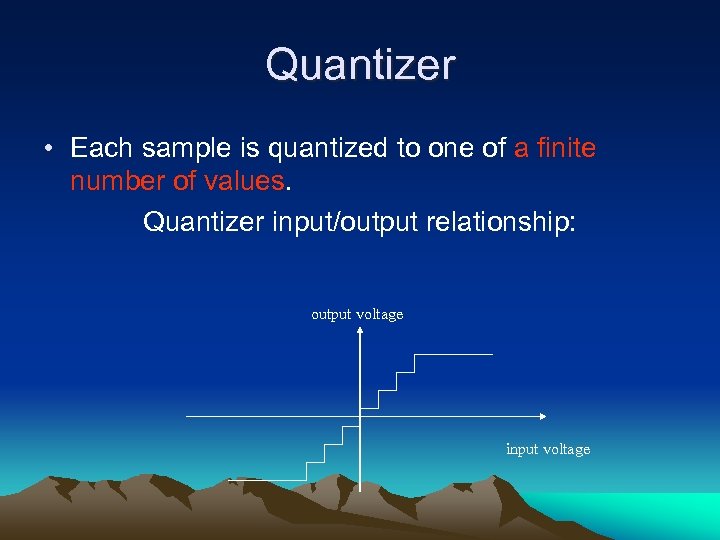 Quantizer

• Each sample is quantized to one of a finite number of values.

Quantizer input/output relationship:

output voltage

input voltage